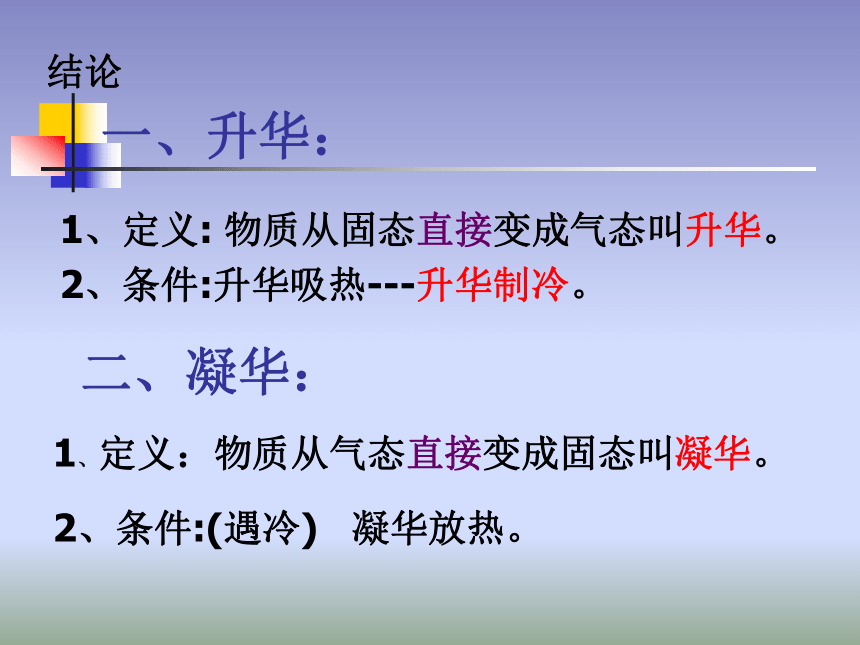 结论

一、升华：

1、定义: 物质从固态直接变成气态叫升华。

2、条件:升华吸热---升华制冷。

二、凝华：

1、定义：物质从气态直接变成固态叫凝华。

2、条件:(遇冷)　凝华放热。